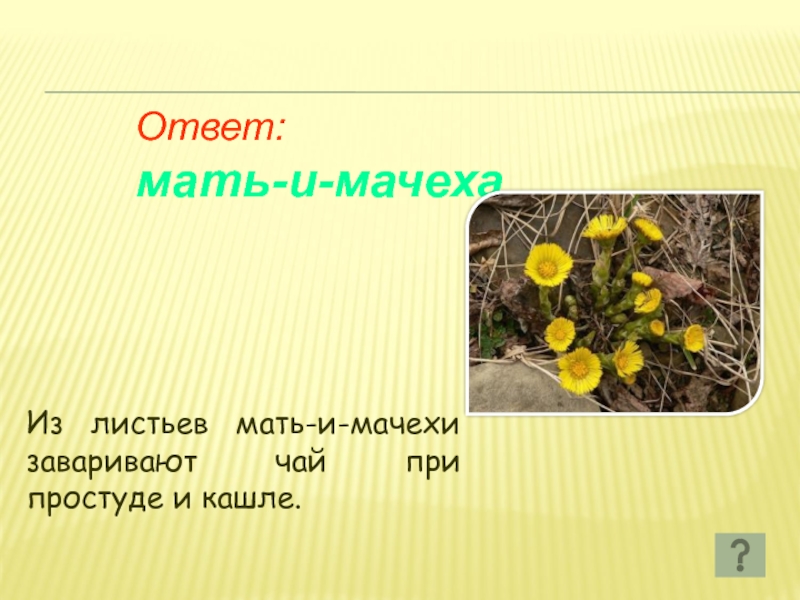 Ответ:
мать-и-мачеха

Из листьев мать-и-мачехи заваривают чай при простуде и кашле.

?